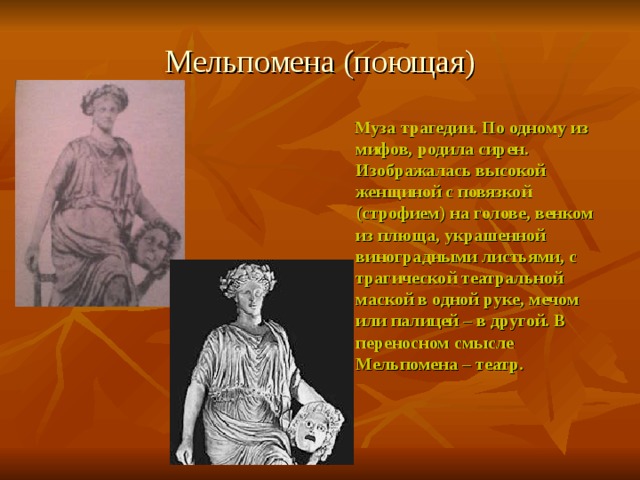 Мельпомена (поющая)

Муза трагедии. По одному из мифов, родила сирен. Изображалась высокой женщиной с повязкой (строфием) на голове, венком из плюща, украшенной виноградными листьями, с трагической театральной маской в одной руке, мечом или палицей – в другой. В переносном смысле Мельпомена – театр.